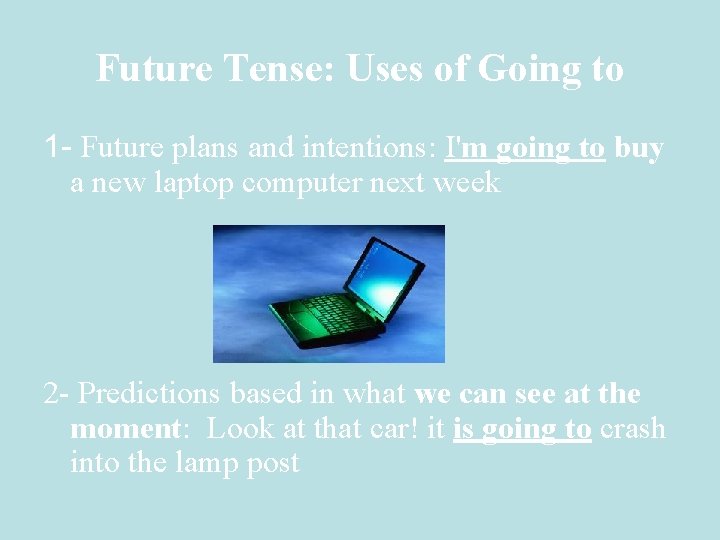 Future Tense: Uses of Going to

1- Future plans and intentions: I'm going to buy a new laptop computer next week

2- Predictions based in what we can see at the moment: Look at that car! it is going to crash into the lamp post